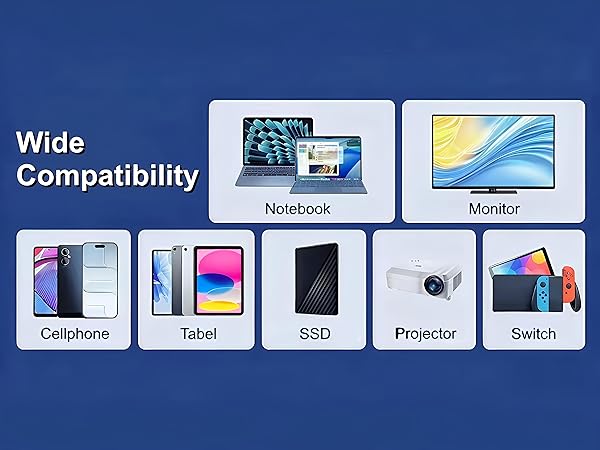 Wide Compatibility

Notebook

Monitor

Cellphone

Tabel

SSD

Projector

Switch